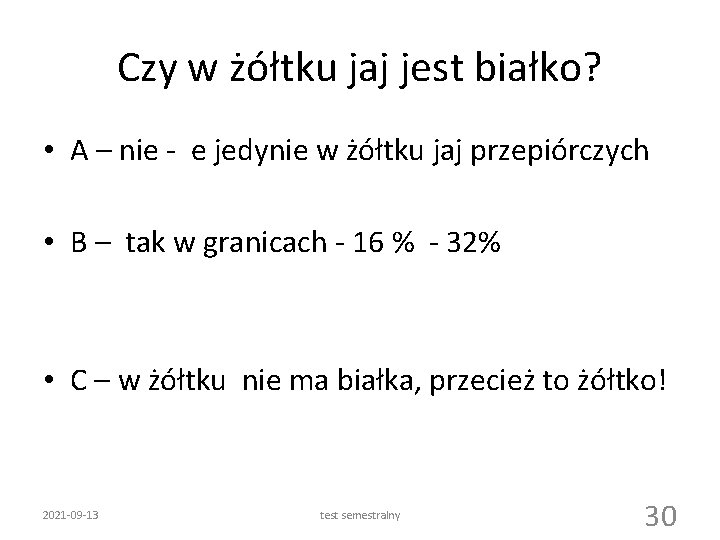 Czy w żółtku jaj jest białko?

• A – nie - e jedynie w żółtku jaj przepiórczych

• B – tak w granicach - 16 % - 32%

• C – w żółtku nie ma białka, przecież to żółtko!

2021-09-13 test semestralny 30